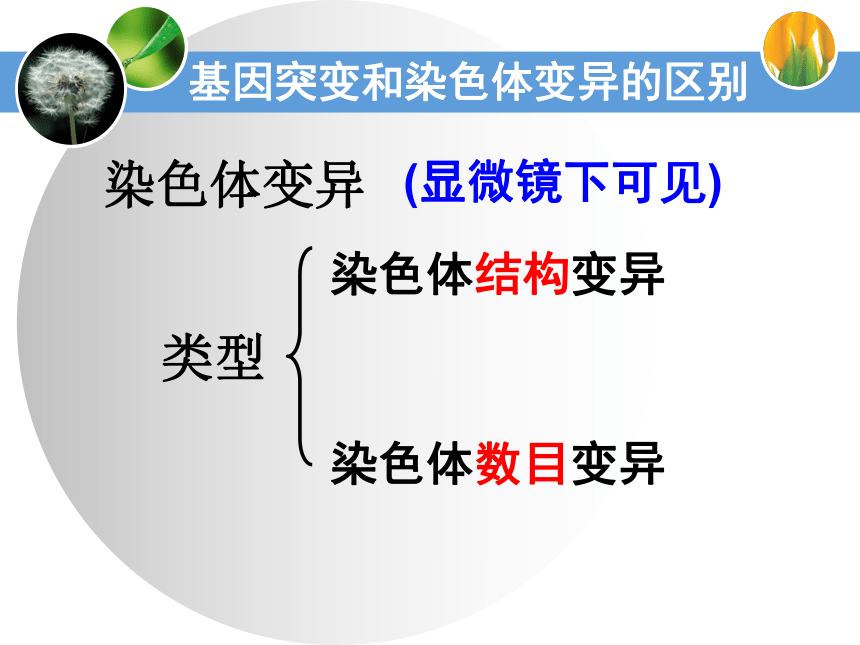 基因突变和染色体变异的区别

染色体变异 (显微镜下可见)

类型

染色体结构变异

染色体数目变异